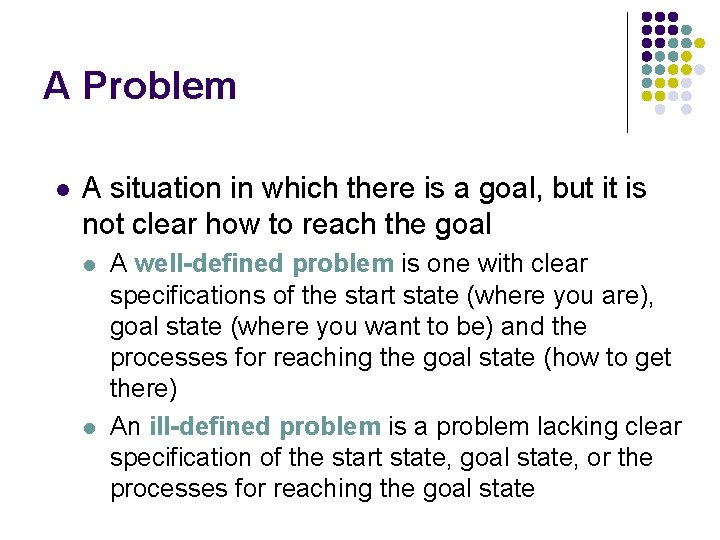 A Problem

- A situation in which there is a goal, but it is not clear how to reach the goal
  - A well-defined problem is one with clear specifications of the start state (where you are), goal state (where you want to be) and the processes for reaching the goal state (how to get there)
  - An ill-defined problem is a problem lacking clear specification of the start state, goal state, or the processes for reaching the goal state